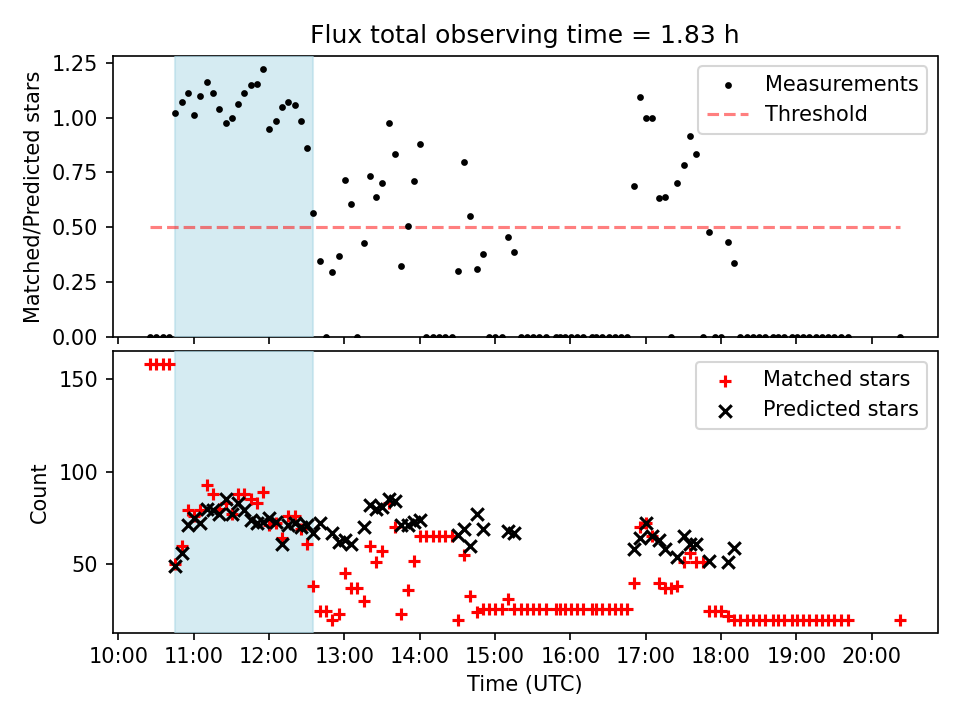 Flux total observing time = 1.83 h

Matched/Predicted stars

1.25
1.00
0.75
0.50
0.25
0.00

Measurements
Threshold

Count

150
100
50

Matched stars
Predicted stars

10:00
11:00
12:00
13:00
14:00
15:00
16:00
17:00
18:00
19:00
20:00

Time (UTC)